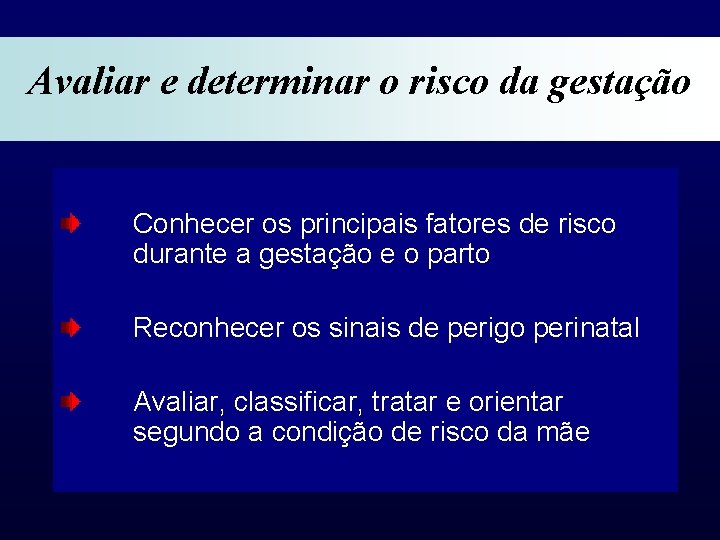 Avaliar e determinar o risco da gestação

Conhecer os principais fatores de risco durante a gestação e o parto

Reconhecer os sinais de perigo perinatal

Avaliar, classificar, tratar e orientar segundo a condição de risco da mãe